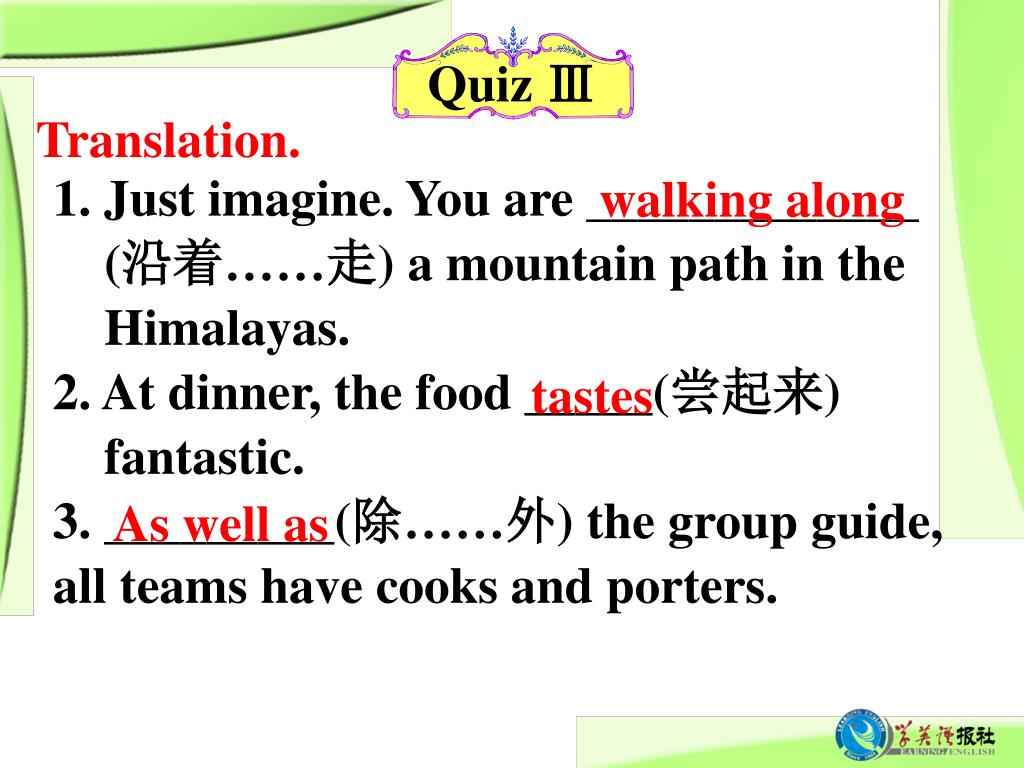 Quiz Ⅲ

Translation.

1. Just imagine. You are walking along (沿着……走) a mountain path in the Himalayas.

2. At dinner, the food tastes(尝起来) fantastic.

3. As well as(除……外) the group guide, all teams have cooks and porters.

学英语报社 LEARNING ENGLISH